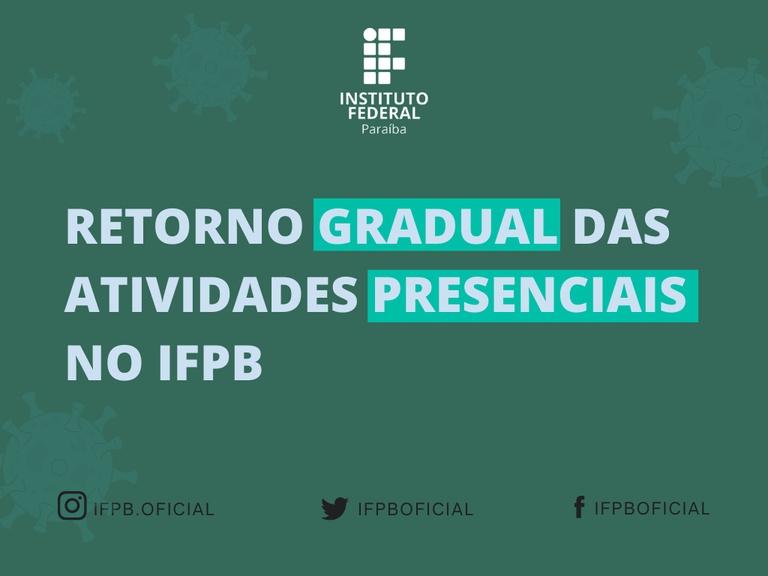 INSTITUTO FEDERAL
Paraíba

RETORNO GRADUAL DAS ATIVIDADES PRESENCIAIS NO IFPB

IFPB.OFICIAL

IFPBOFICIAL

IFPBOFICIAL